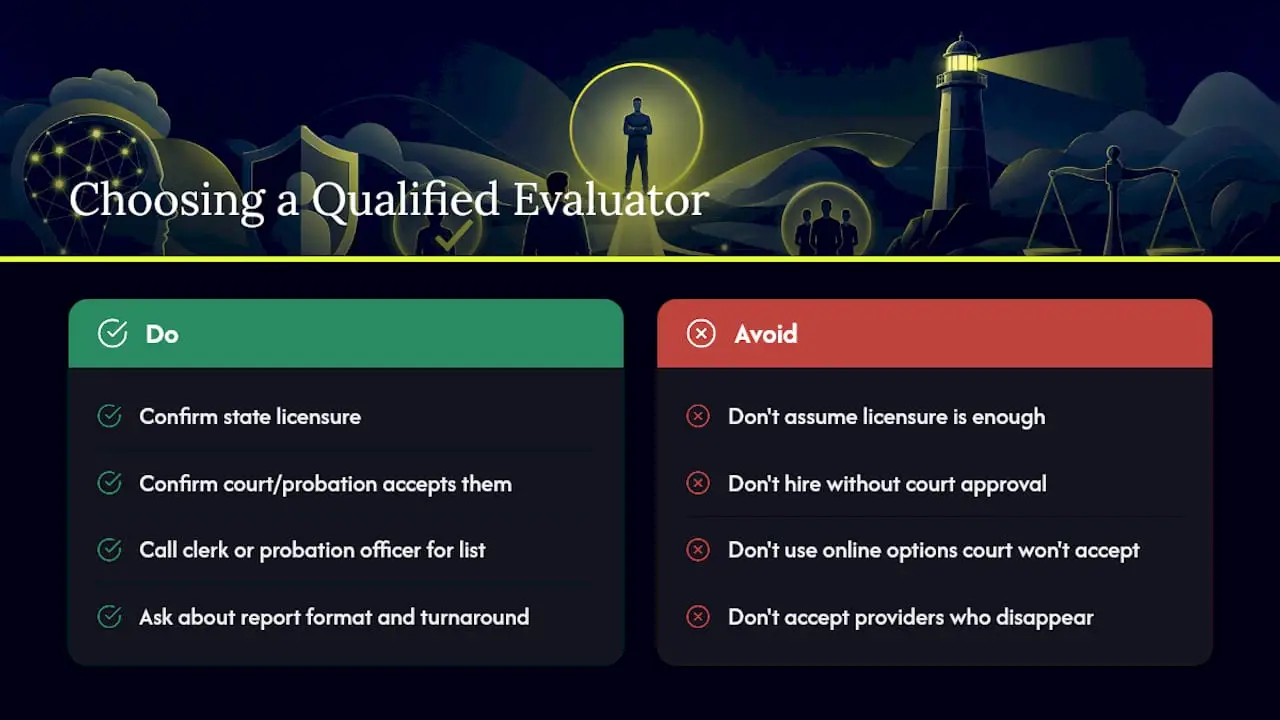 Choosing a Qualified Evaluator

Do

Confirm state licensure

Confirm court/probation accepts them

Call clerk or probation officer for list

Ask about report format and turnaround

Avoid

Don't assume licensure is enough

Don't hire without court approval

Don't use online options court won't accept

Don't accept providers who disappear